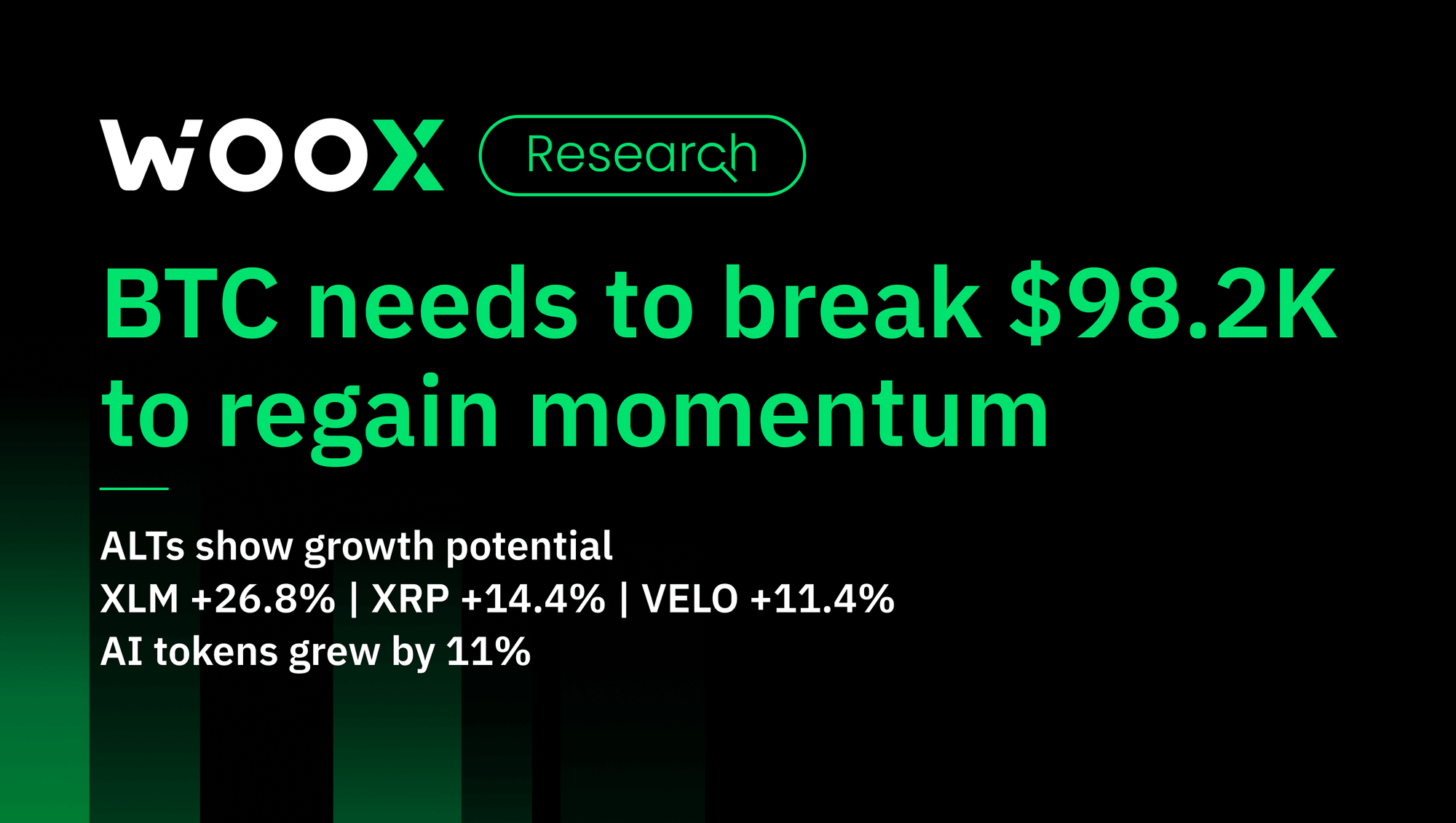 WOOX Research

BTC needs to break \$98.2K to regain momentum

ALTs show growth potential
XLM +26.8% | XRP +14.4% | VELO +11.4%
AI tokens grew by 11%